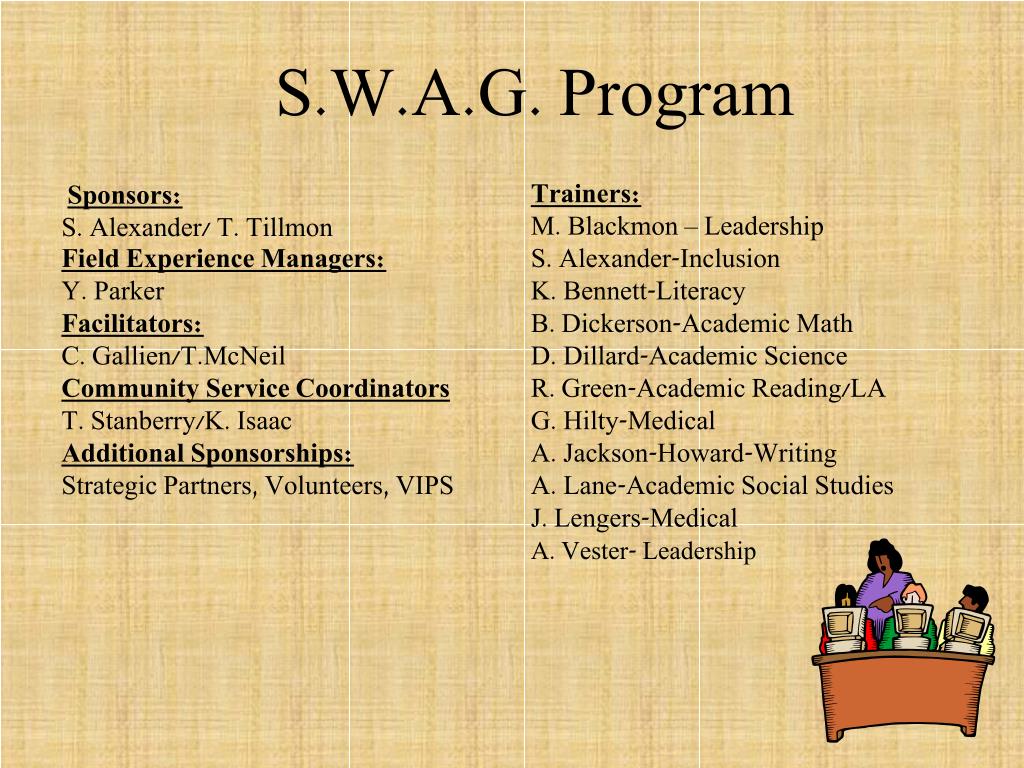 S.W.A.G. Program

Sponsors:
S. Alexander/ T. Tillmon
Field Experience Managers:
Y. Parker
Facilitators:
C. Gallien/T.McNeil
Community Service Coordinators
T. Stanberry/K. Isaac
Additional Sponsorships:
Strategic Partners, Volunteers, VIPS

Trainers:
M. Blackmon – Leadership
S. Alexander-Inclusion
K. Bennett-Literacy
B. Dickerson-Academic Math
D. Dillard-Academic Science
R. Green-Academic Reading/LA
G. Hilty-Medical
A. Jackson-Howard-Writing
A. Lane-Academic Social Studies
J. Lengers-Medical
A. Vester- Leadership